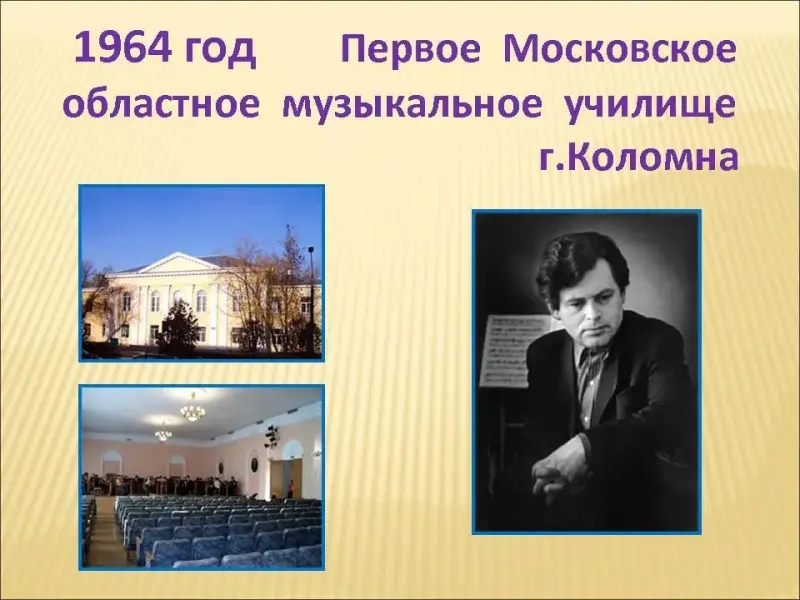 1964 год Первое Московское областное музыкальное училище г.Коломна